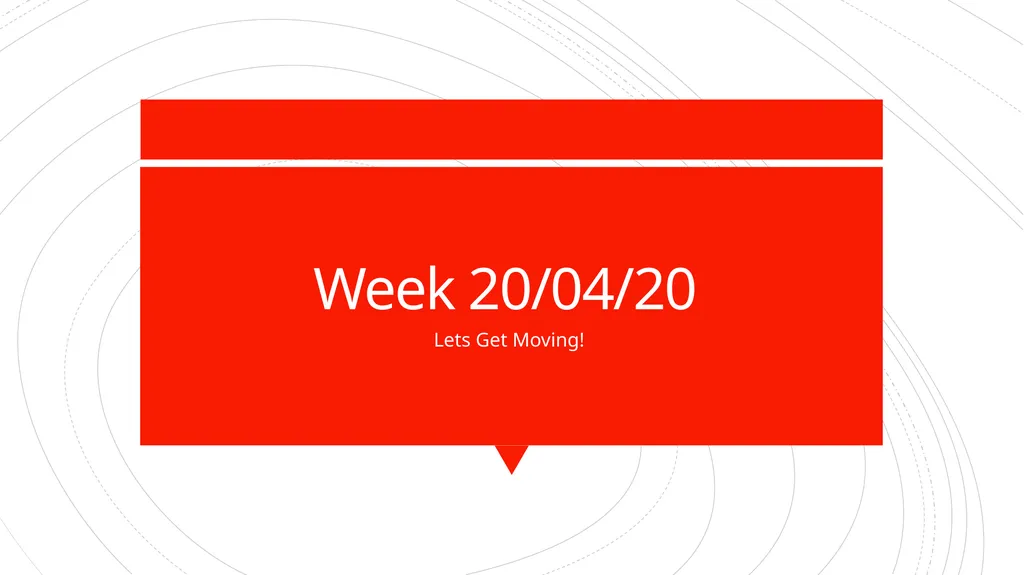 Week 20/04/20

Lets Get Moving!